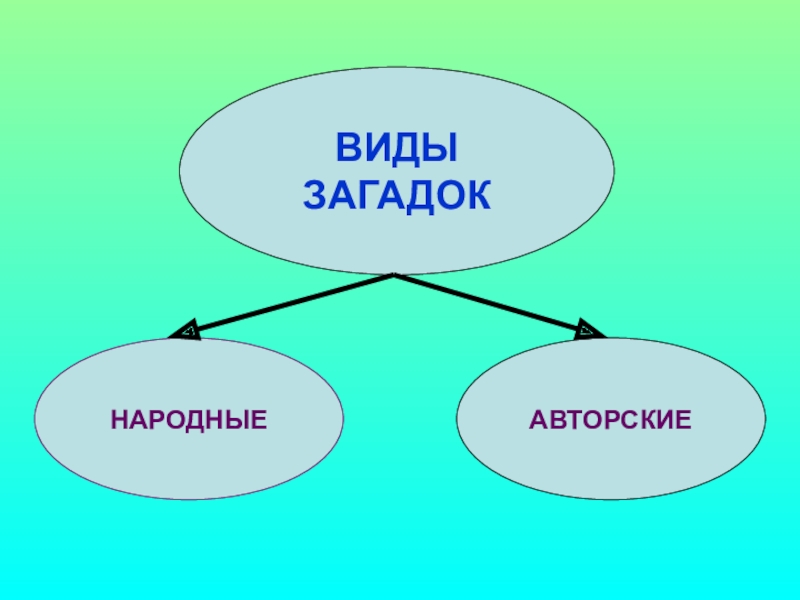 ВИДЫ ЗАГАДОК

НАРОДНЫЕ

АВТОРСКИЕ